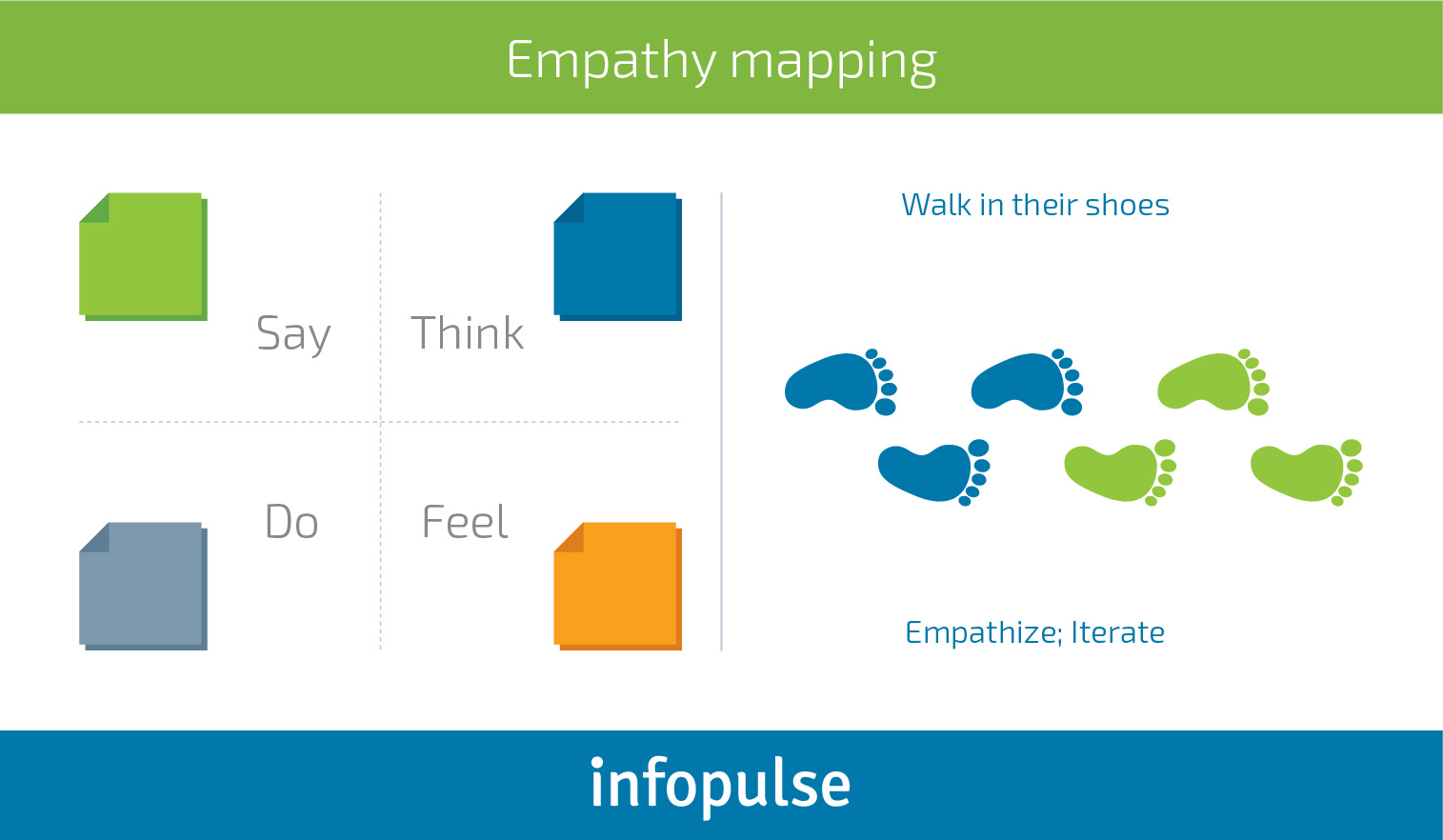 Empathy mapping

Say

Think

Do

Feel

Walk in their shoes

Empathize; Iterate

infopulse